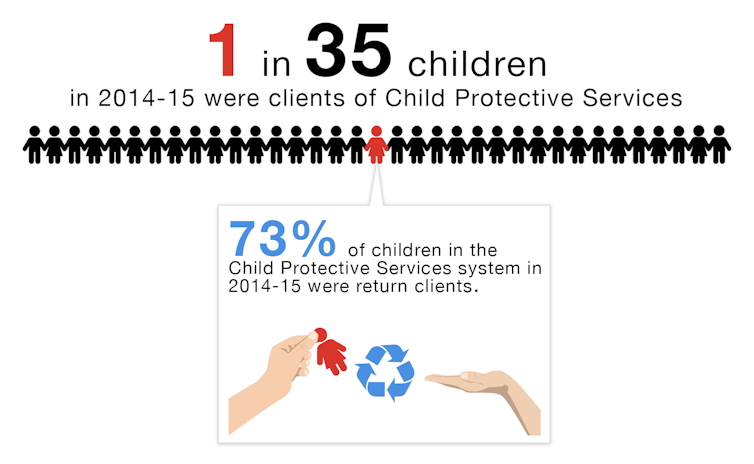 1 in 35 children
in 2014-15 were clients of Child Protective Services

73% of children in the Child Protective Services system in 2014-15 were return clients.